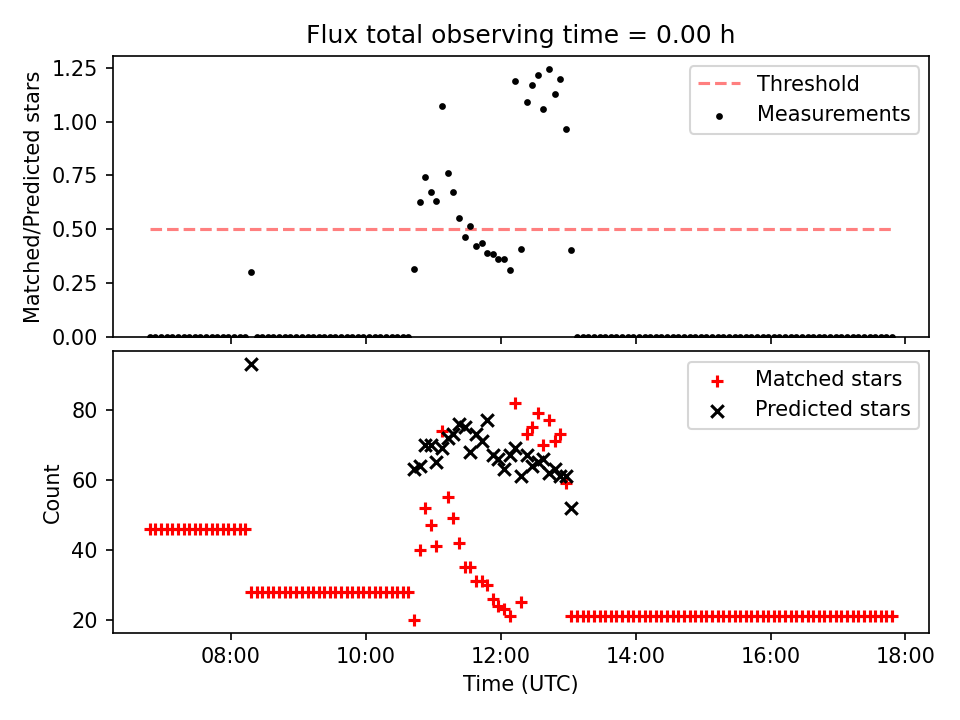 Flux total observing time = 0.00 h

Matched/Predicted stars

1.25
1.00
0.75
0.50
0.25
0.00

Threshold
Measurements

Count

80
60
40
20

Matched stars
Predicted stars

08:00
10:00
12:00
14:00
16:00
18:00

Time (UTC)